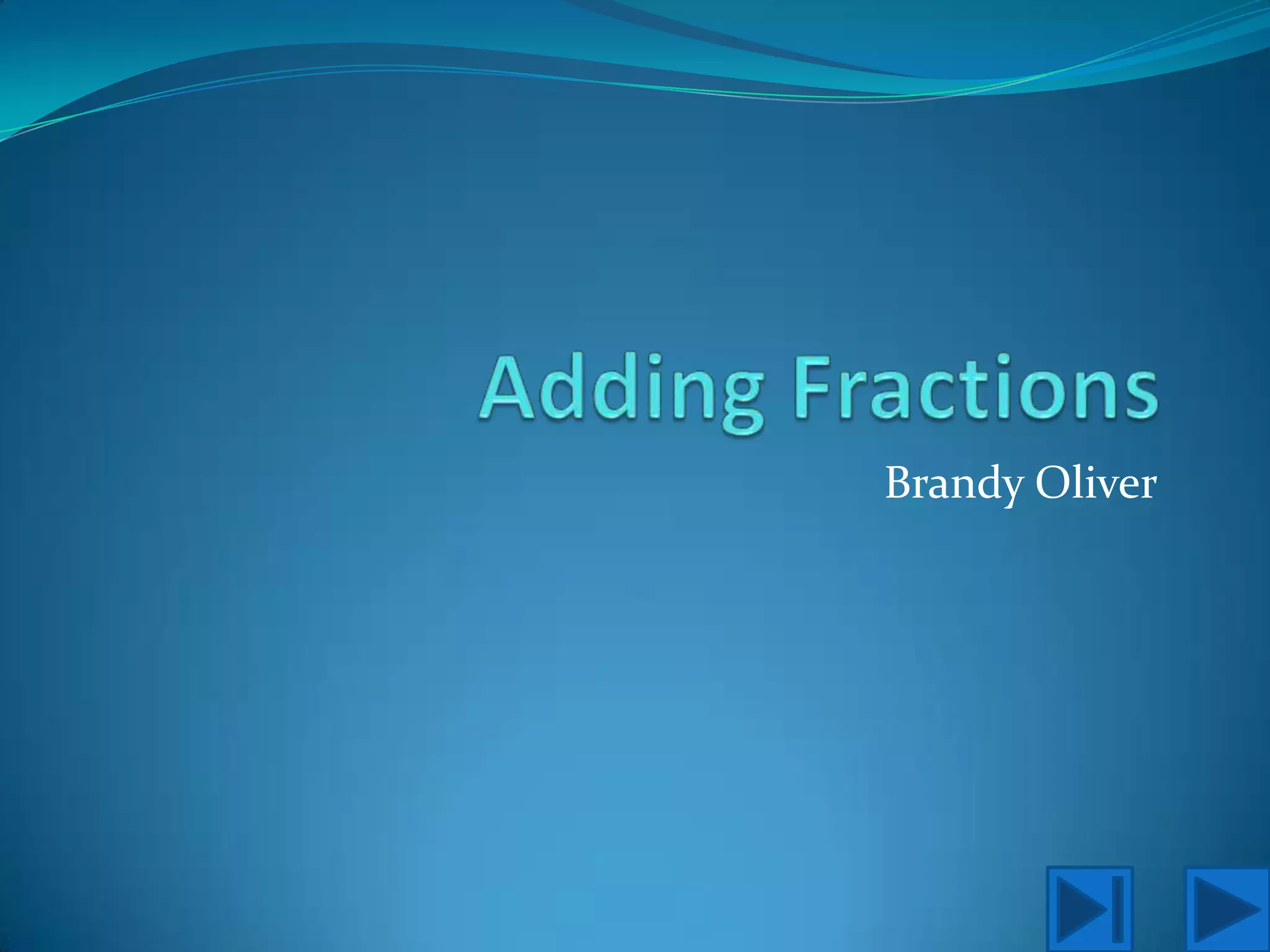 Adding Fractions

Brandy Oliver